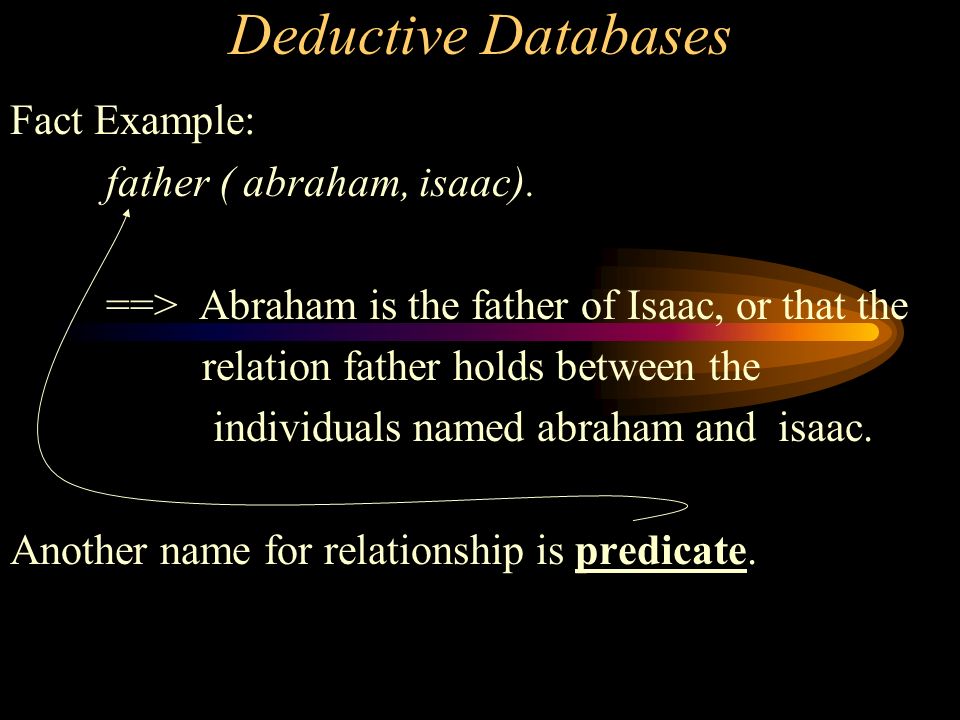 Deductive Databases

Fact Example:

father ( abraham, isaac).

==> Abraham is the father of Isaac, or that the relation father holds between the individuals named abraham and isaac.

Another name for relationship is predicate.